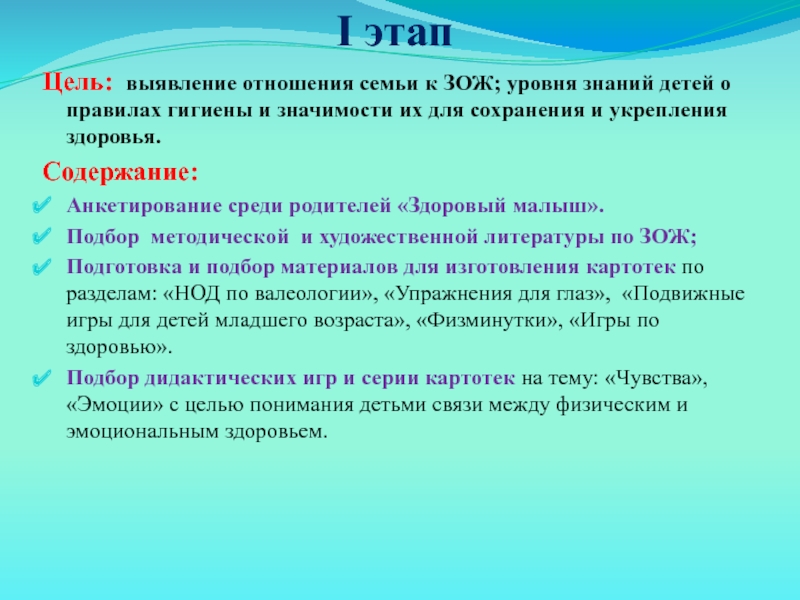 I этап

Цель: выявление отношения семьи к ЗОЖ; уровня знаний детей о правилах гигиены и значимости их для сохранения и укрепления здоровья.

Содержание:

Анкетирование среди родителей «Здоровый малыш».

Подбор методической и художественной литературы по ЗОЖ;

Подготовка и подбор материалов для изготовления картотек по разделам: «НОД по валеологии», «Упражнения для глаз», «Подвижные игры для детей младшего возраста», «Физминутки», «Игры по здоровью».

Подбор дидактических игр и серии картотек на тему: «Чувства», «Эмоции» с целью понимания детьми связи между физическим и эмоциональным здоровьем.